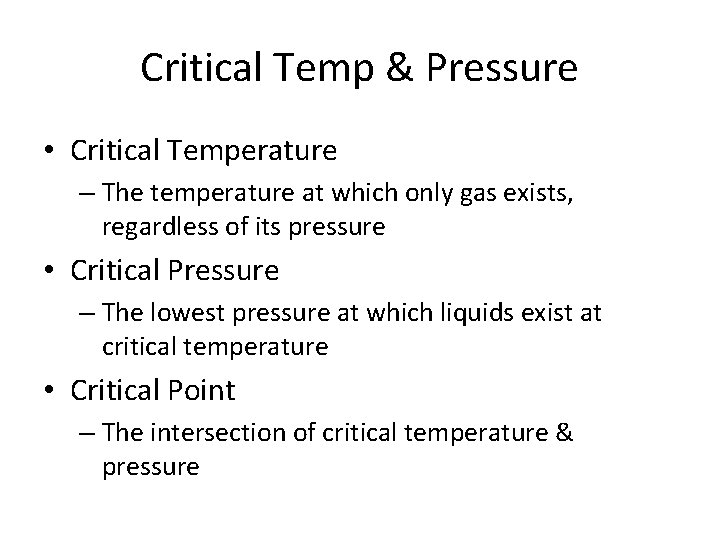 Critical Temp & Pressure

• Critical Temperature
– The temperature at which only gas exists, regardless of its pressure

• Critical Pressure
– The lowest pressure at which liquids exist at critical temperature

• Critical Point
– The intersection of critical temperature & pressure